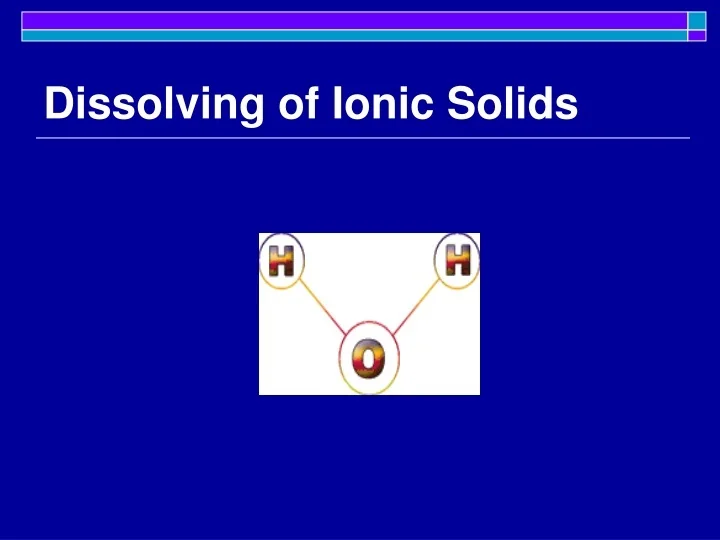 Dissolving of Ionic Solids

H H
O